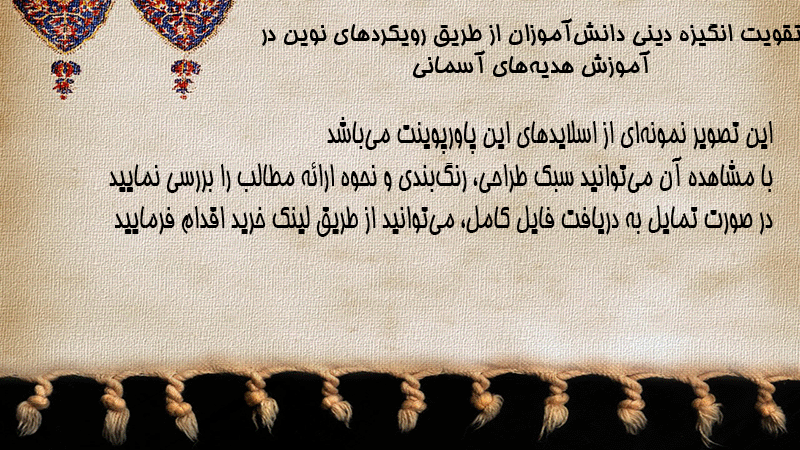 تقویت انگیزه دینی دانش‌آموزان از طریق رویکردهای نوین در آموزش هدیه‌های آسمانی

این تصویر نمونه‌ای از اسلایدهای این پاورپوینت می‌باشد
با مشاهده آن می‌توانید سبک طراحی، رنگ‌بندی و نحوه ارائه مطالب را بررسی نمایید
در صورت تمایل به دریافت فایل کامل، می‌توانید از طریق لینک خرید اقدام فرمایید